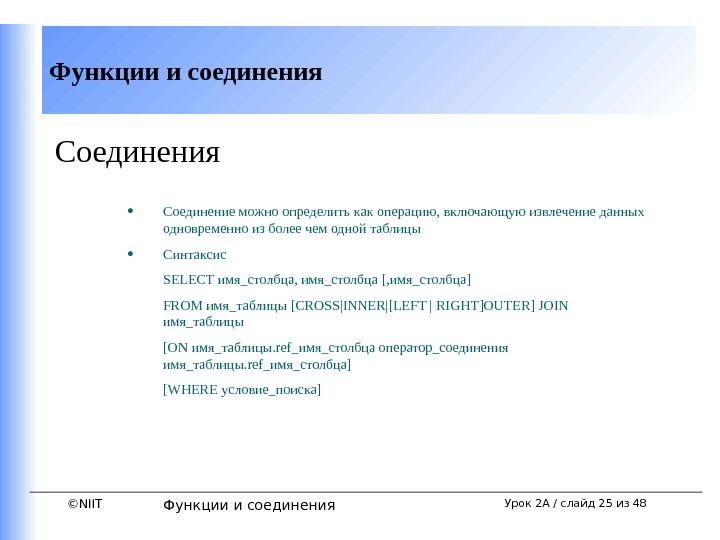 Функции и соединения

Соединения

• Соединение можно определить как операцию, включающую извлечение данных одновременно из более чем одной таблицы

• Синтаксис

SELECT имя_столбца, имя_столбца [,имя_столбца]

FROM имя_таблицы [CROSS|INNER|[LEFT | RIGHT]OUTER] JOIN имя_таблицы

[ON имя_таблицы.ref_имя_столбца оператор_соединения имя_таблицы.ref_имя_столбца]

[WHERE условие_поиска]

©NIIT Функции и соединения Урок 2А / слайд 25 из 48